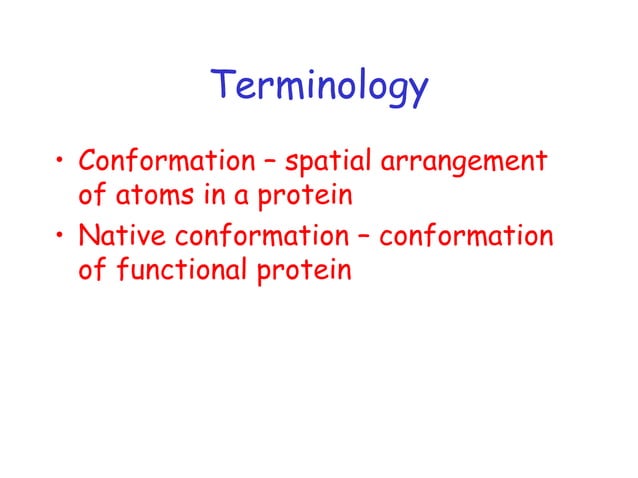 Terminology

• Conformation – spatial arrangement of atoms in a protein

• Native conformation – conformation of functional protein